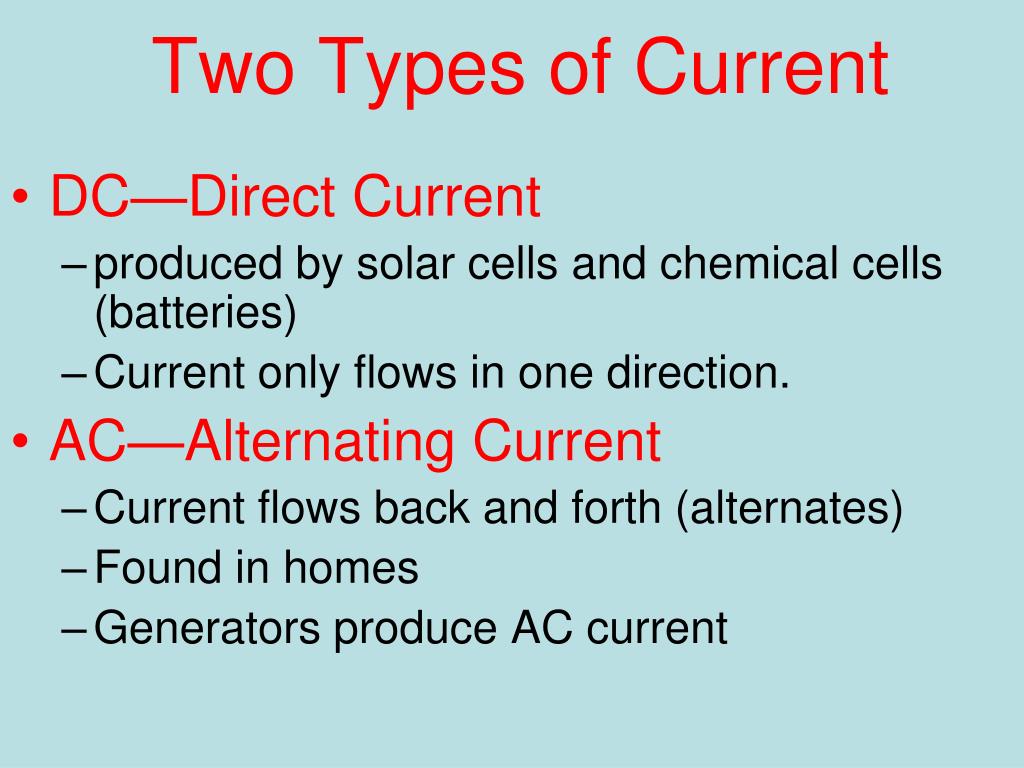 Two Types of Current

• DC—Direct Current
– produced by solar cells and chemical cells (batteries)
– Current only flows in one direction.
• AC—Alternating Current
– Current flows back and forth (alternates)
– Found in homes
– Generators produce AC current